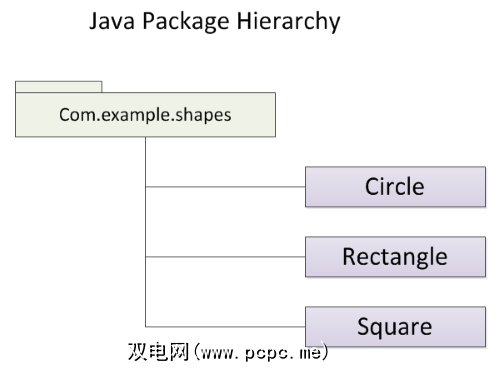 Java Package Hierarchy

Com.example.shapes

Circle

Rectangle

Square

双电网(www. pcpc. me)